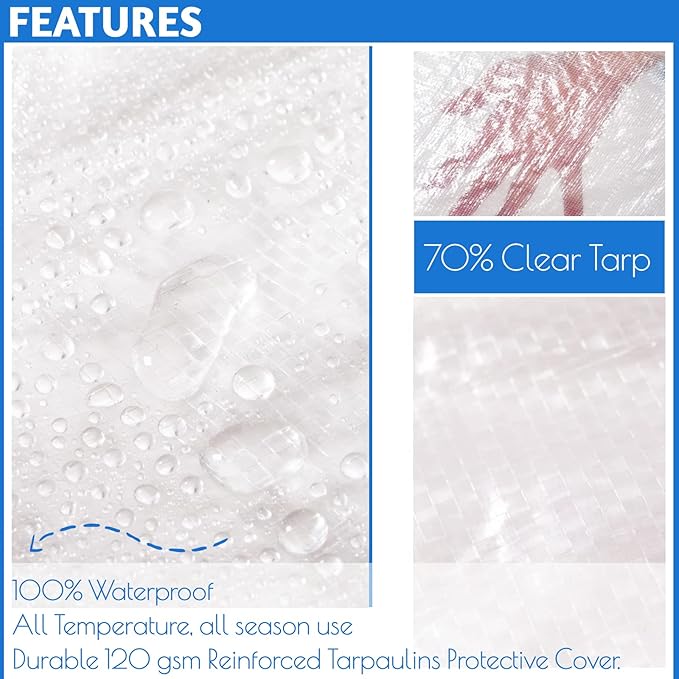 FEATURES

70% Clear Tarp

100% Waterproof
All Temperature, all season use
Durable 120 gsm Reinforced Tarpaulins Protective Cover.